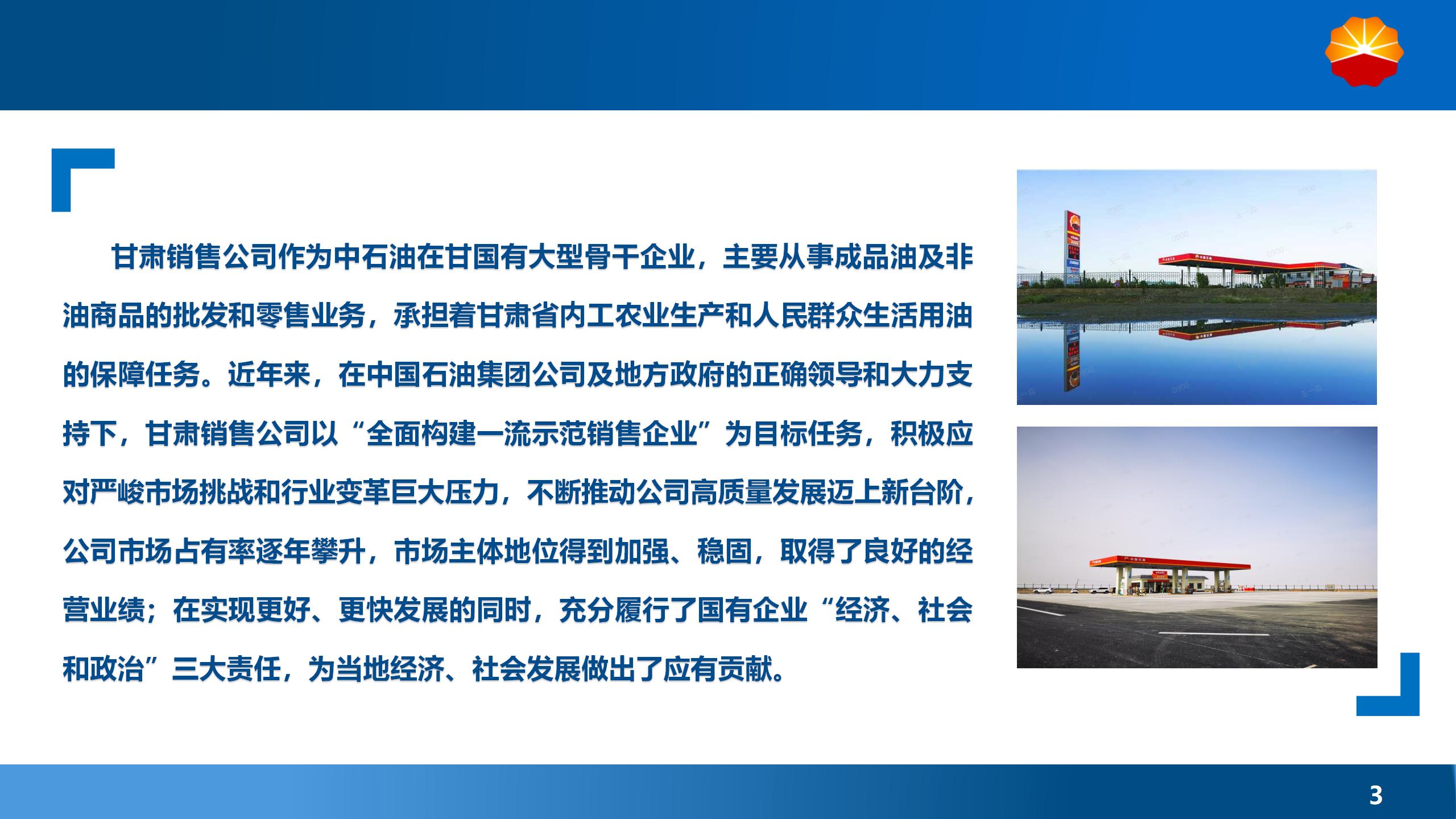 甘肃销售公司作为中石油在甘国有大型骨干企业，主要从事成品油及非油商品的批发和零售业务，承担着甘肃省内工农业生产和人民群众生活用油的保障任务。近年来，在中国石油集团公司及地方政府的正确领导和大力支持下，甘肃销售公司以“全面构建一流示范销售企业”为目标任务，积极应对严峻市场挑战和行业变革巨大压力，不断推动公司高质量发展迈上新台阶，公司市场占有率逐年攀升，市场主体地位得到加强、稳固，取得了良好的经营业绩；在实现更好、更快发展的同时，充分履行了国有企业“经济、社会和政治”三大责任，为当地经济、社会发展做出了应有贡献。

3